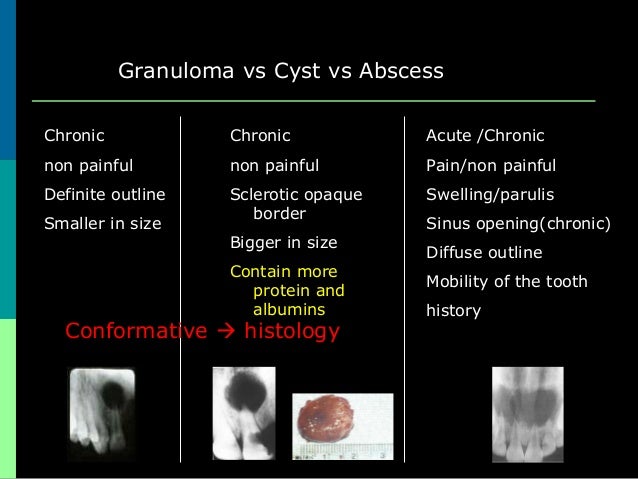 Granuloma vs Cyst vs Abscess

Chronic
non painful
Definite outline
Smaller in size

Chronic
non painful
Sclerotic opaque border
Bigger in size
Contain more protein and albumins

Acute /Chronic
Pain/non painful
Swelling/parulis
Sinus opening(chronic)
Diffuse outline
Mobility of the tooth
history

Conformative → histology